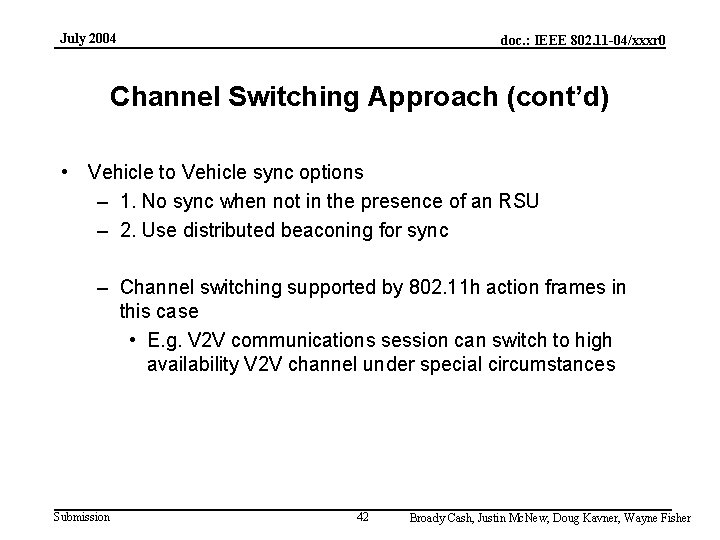 July 2004

doc.: IEEE 802.11-04/xxxr0

Channel Switching Approach (cont'd)

• Vehicle to Vehicle sync options
– 1. No sync when not in the presence of an RSU
– 2. Use distributed beaconing for sync

– Channel switching supported by 802.11h action frames in this case
• E.g. V2V communications session can switch to high availability V2V channel under special circumstances

Submission

42

Broady Cash, Justin McNew, Doug Kavner, Wayne Fisher